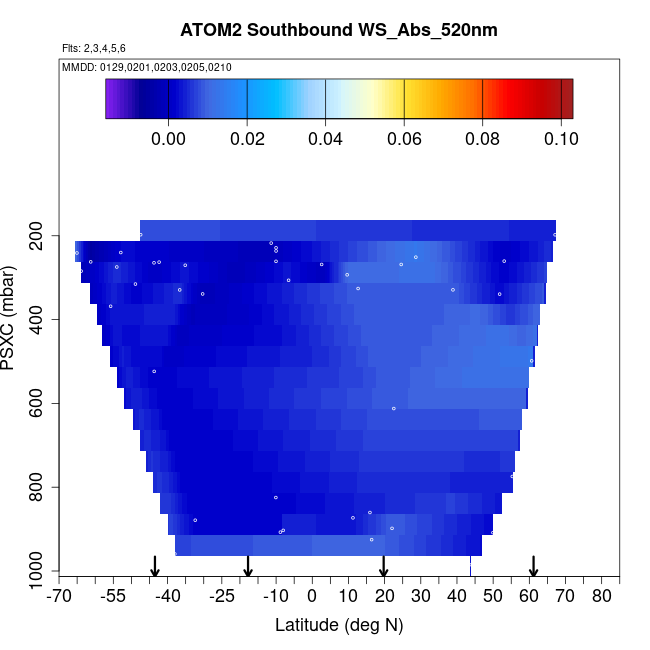 ATOM2 Southbound WS_Abs_520nm

Flts: 2,3,4,5,6

MMDD: 0129,0201,0203,0205,0210

0.00 0.02 0.04 0.06 0.08 0.10

PSXC (mbar)

200
400
600
800
1000

-70 -55 -40 -25 -10 0 10 20 30 40 50 60 70 80

Latitude (deg N)